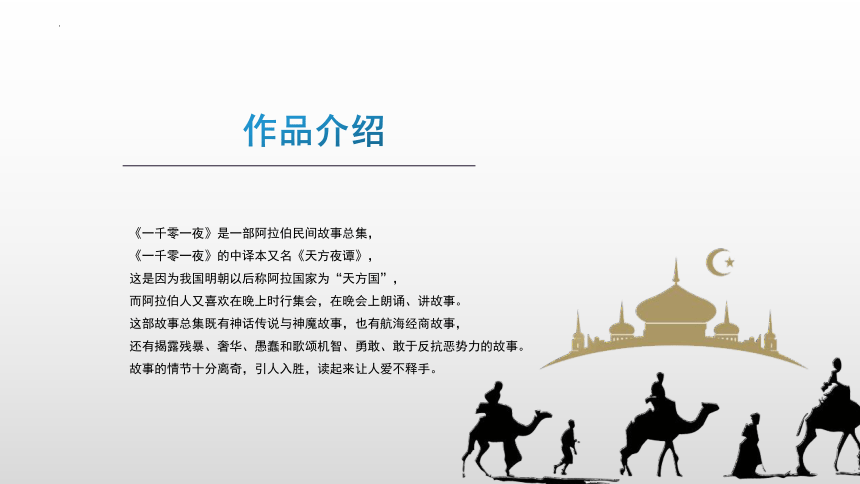 作品介绍

《一千零一夜》是一部阿拉伯民间故事总集，
《一千零一夜》的中译本又名《天方夜谭》，
这是因为我国明朝以后称阿拉国家为“天方国”，
而阿拉伯人又喜欢在晚上时行集会，在晚会上朗诵、讲故事。
这部故事总集既有神话传说与神魔故事，也有航海经商故事，
还有揭露残暴、奢华、愚蠢和歌颂机智、勇敢、敢于反抗恶势力的故事。
故事的情节十分离奇，引人入胜，读起来让人爱不释手。